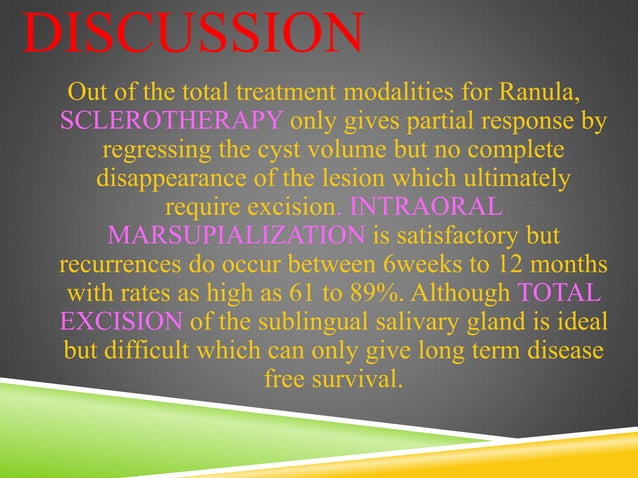 DISCUSSION

Out of the total treatment modalities for Ranula, SCLEROTHERAPY only gives partial response by regressing the cyst volume but no complete disappearance of the lesion which ultimately require excision. INTRAORAL MARSUPIALIZATION is satisfactory but recurrences do occur between 6weeks to 12 months with rates as high as 61 to 89%. Although TOTAL EXCISION of the sublingual salivary gland is ideal but difficult which can only give long term disease free survival.